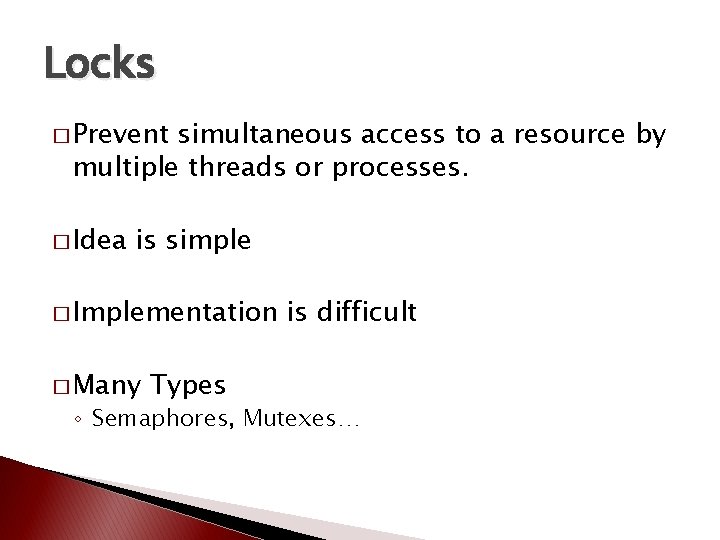 Locks

□ Prevent simultaneous access to a resource by multiple threads or processes.

□ Idea is simple

□ Implementation is difficult

□ Many Types

◦ Semaphores, Mutexes…